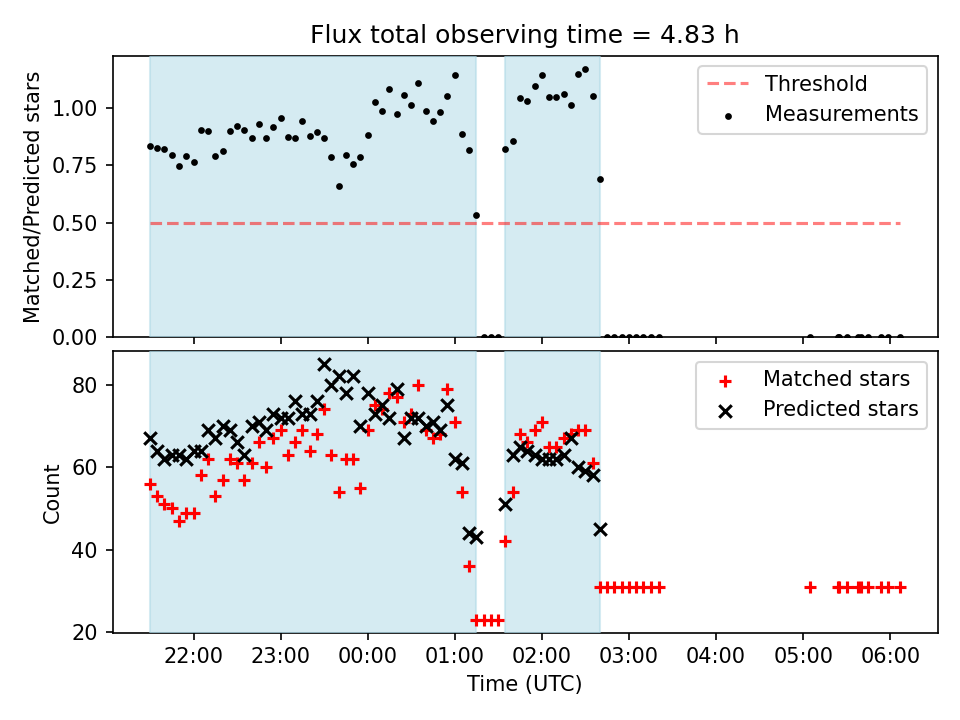 Flux total observing time = 4.83 h

Matched/Predicted stars

1.00
0.75
0.50
0.25
0.00

Threshold
Measurements

Count

80
60
40
20

Matched stars
Predicted stars

22:00
23:00
00:00
01:00
02:00
03:00
04:00
05:00
06:00

Time (UTC)